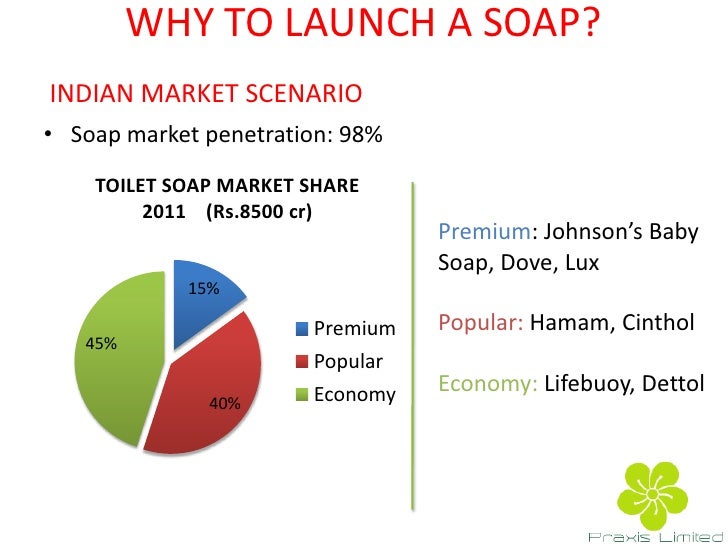 WHY TO LAUNCH A SOAP?

INDIAN MARKET SCENARIO

• Soap market penetration: 98%

TOILET SOAP MARKET SHARE 2011 (Rs.8500 cr)

15%

45%

40%

Premium

Popular

Economy

Premium: Johnson's Baby Soap, Dove, Lux

Popular: Hamam, Cinthol

Economy: Lifebuoy, Dettol

Praxis Limited